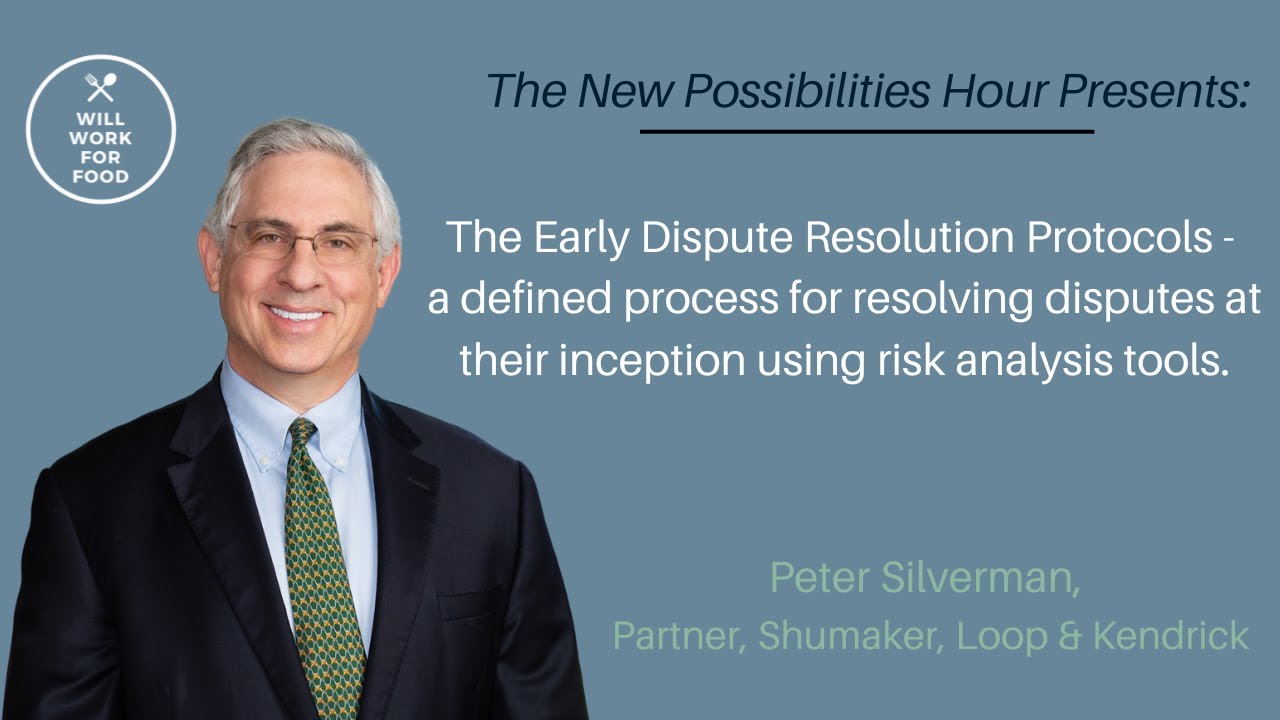 WILL WORK FOR FOOD

The New Possibilities Hour Presents:

The Early Dispute Resolution Protocols - a defined process for resolving disputes at their inception using risk analysis tools.

Peter Silverman,
Partner, Shumaker, Loop & Kendrick